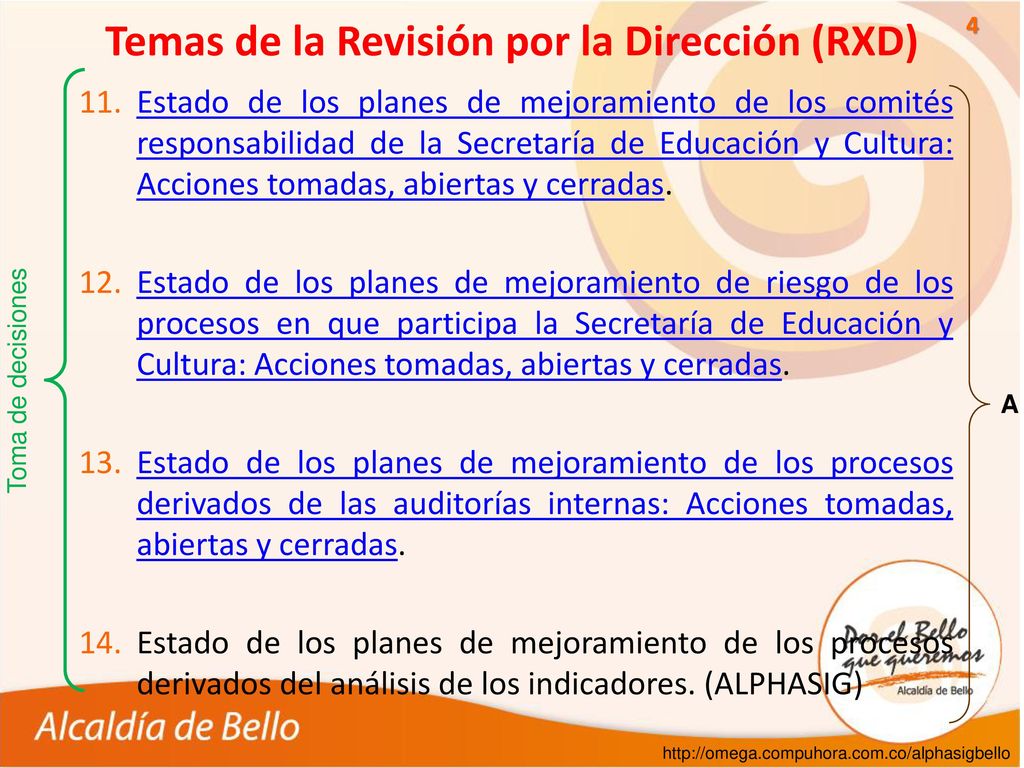 4

Temas de la Revisión por la Dirección (RXD)

Toma de decisiones

11. Estado de los planes de mejoramiento de los comités responsabilidad de la Secretaría de Educación y Cultura: Acciones tomadas, abiertas y cerradas.

12. Estado de los planes de mejoramiento de riesgo de los procesos en que participa la Secretaría de Educación y Cultura: Acciones tomadas, abiertas y cerradas.

13. Estado de los planes de mejoramiento de los procesos derivados de las auditorías internas: Acciones tomadas, abiertas y cerradas.

14. Estado de los planes de mejoramiento de los procesos derivados del análisis de los indicadores. (ALPHASIG)

A

Por el Bello que queremos
Alcaldía de Bello

Alcaldía de Bello

http://omega.compuhora.com.co/alphasigbello